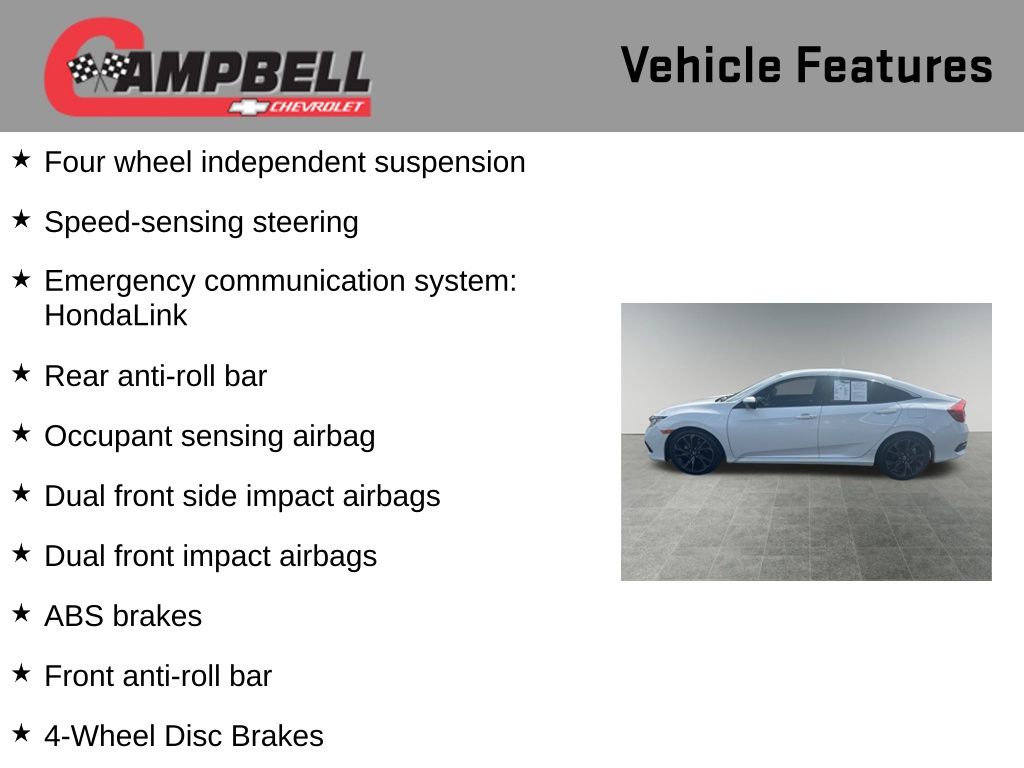 CAMPBELL
CHEVROLET

Vehicle Features

★ Four wheel independent suspension

★ Speed-sensing steering

★ Emergency communication system: HondaLink

★ Rear anti-roll bar

★ Occupant sensing airbag

★ Dual front side impact airbags

★ Dual front impact airbags

★ ABS brakes

★ Front anti-roll bar

★ 4-Wheel Disc Brakes